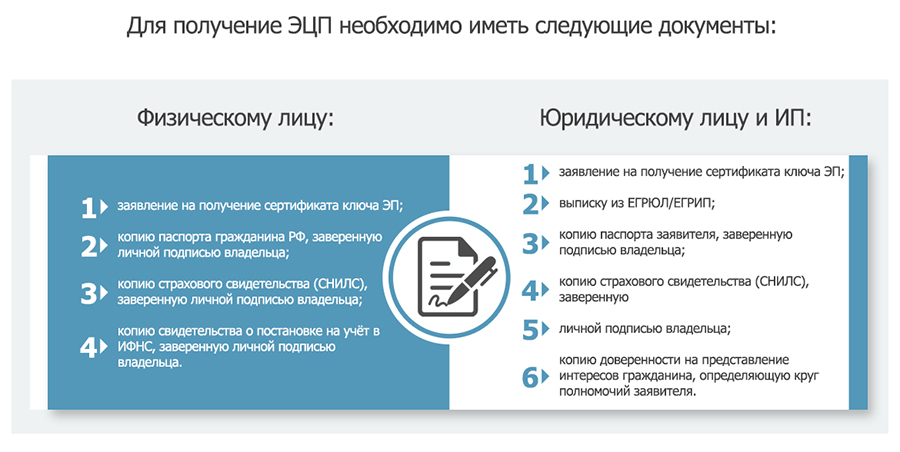 Для получение ЭЦП необходимо иметь следующие документы:

Физическому лицу:

1 заявление на получение сертификата ключа ЭП;

2 копию паспорта гражданина РФ, заверенную личной подписью владельца;

3 копию страхового свидетельства (СНИЛС), заверенную личной подписью владельца;

4 копию свидетельства о постановке на учёт в ИФНС, заверенную личной подписью владельца.

Юридическому лицу и ИП:

1 заявление на получение сертификата ключа ЭП;

2 выписку из ЕГРЮЛ/ЕГРИП;

3 копию паспорта заявителя, заверенную подписью владельца;

4 копию страхового свидетельства (СНИЛС), заверенную

5 личной подписью владельца;

6 копию доверенности на представление интересов гражданина, определяющую круг полномочий заявителя.